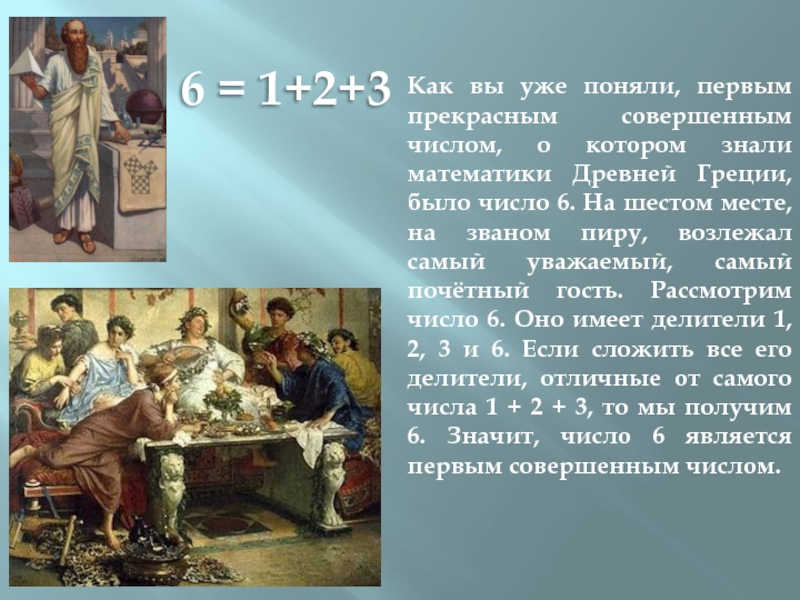 $6 = 1+2+3$

Как вы уже поняли, первым прекрасным совершенным числом, о котором знали математики Древней Греции, было число 6. На шестом месте, на званом пиру, возлежал самый уважаемый, самый почётный гость. Рассмотрим число 6. Оно имеет делители 1, 2, 3 и 6. Если сложить все его делители, отличные от самого числа 1 + 2 + 3, то мы получим 6. Значит, число 6 является первым совершенным числом.